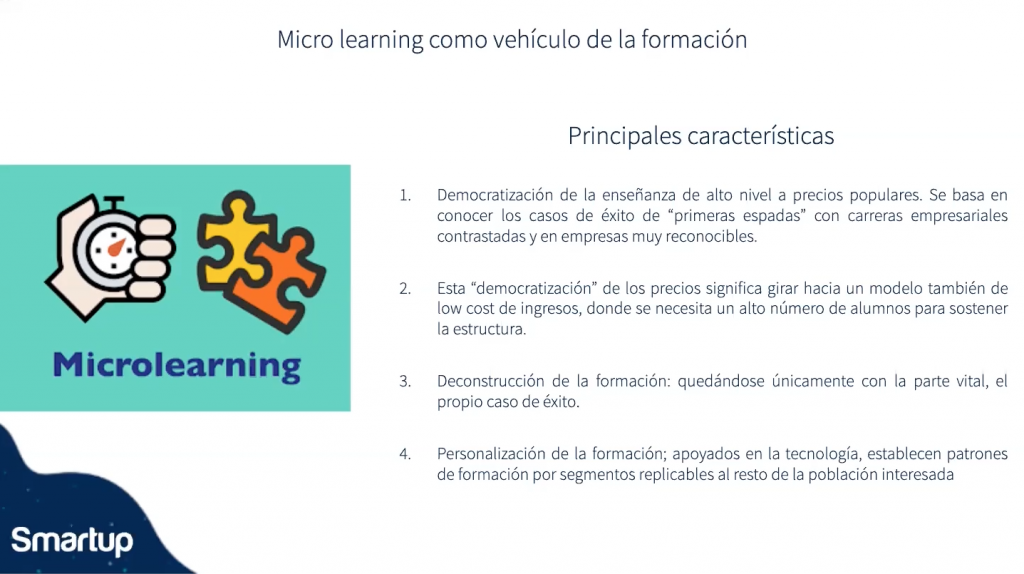 Micro learning como vehículo de la formación

Microlearning

Principales características

1. Democratización de la enseñanza de alto nivel a precios populares. Se basa en conocer los casos de éxito de “primeras espadas” con carreras empresariales contrastadas y en empresas muy reconocibles.

2. Esta “democratización” de los precios significa girar hacia un modelo también de low cost de ingresos, donde se necesita un alto número de alumnos para sostener la estructura.

3. Deconstrucción de la formación: quedándose únicamente con la parte vital, el propio caso de éxito.

4. Personalización de la formación; apoyados en la tecnología, establecen patrones de formación por segmentos replicables al resto de la población interesada

Smartup